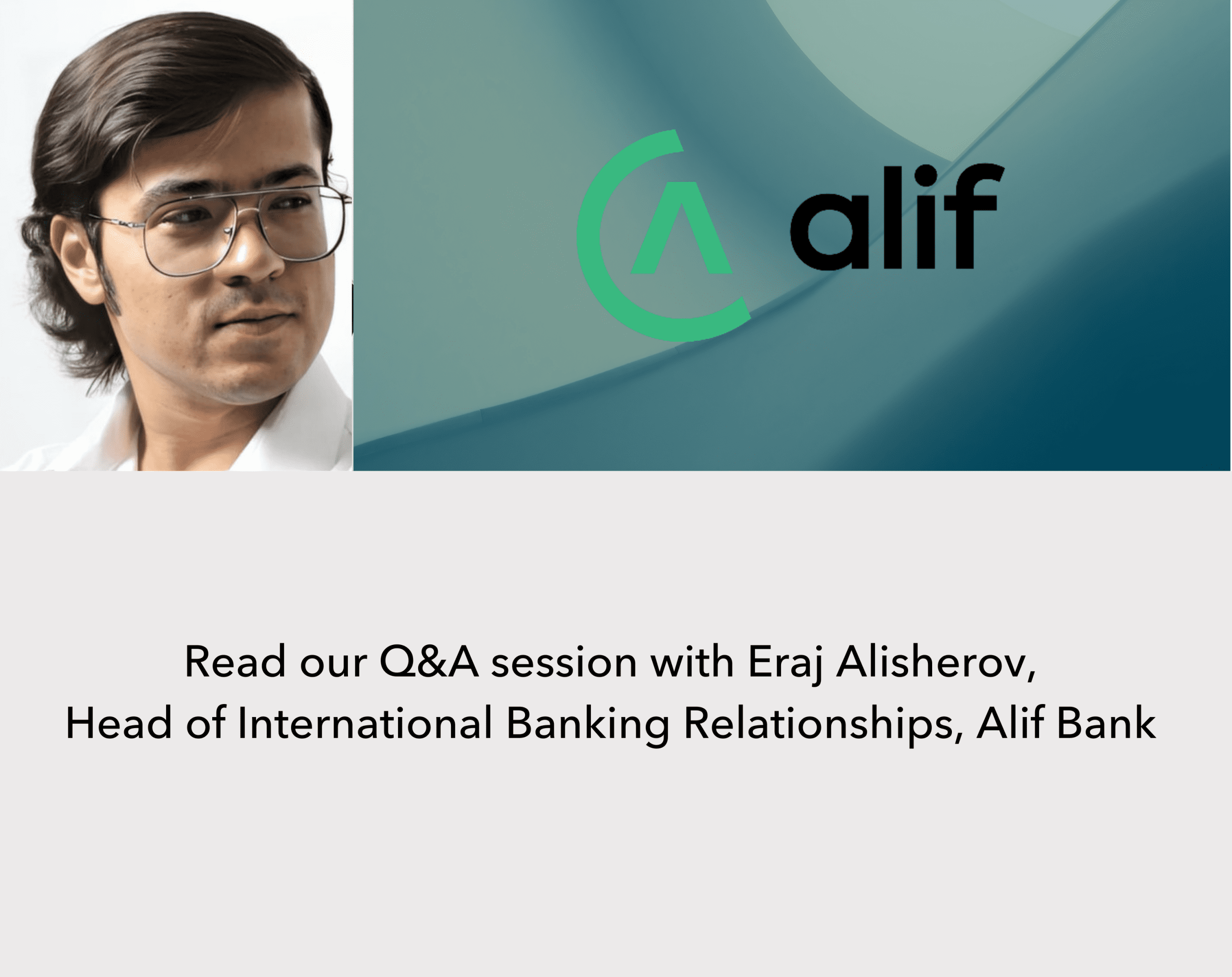 alif

Read our Q&A session with Eraj Alisherov,
Head of International Banking Relationships, Alif Bank